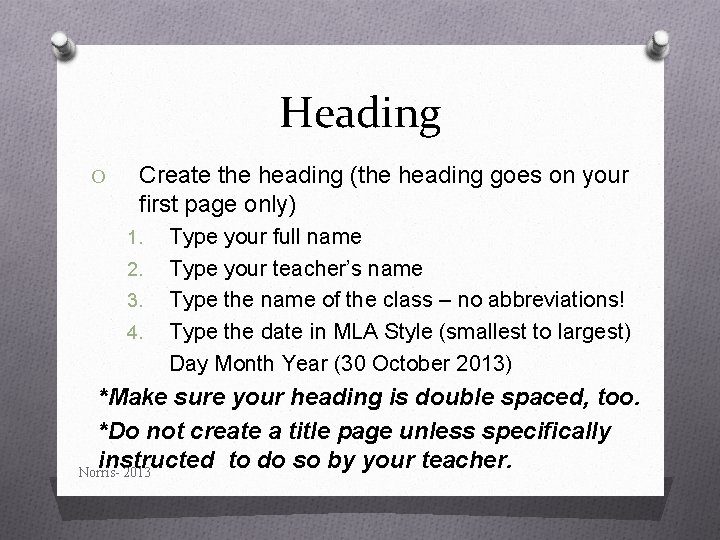 Heading

O Create the heading (the heading goes on your first page only)

1. Type your full name
2. Type your teacher's name
3. Type the name of the class – no abbreviations!
4. Type the date in MLA Style (smallest to largest) Day Month Year (30 October 2013)

*Make sure your heading is double spaced, too.

*Do not create a title page unless specifically instructed to do so by your teacher.

Norris- 2013